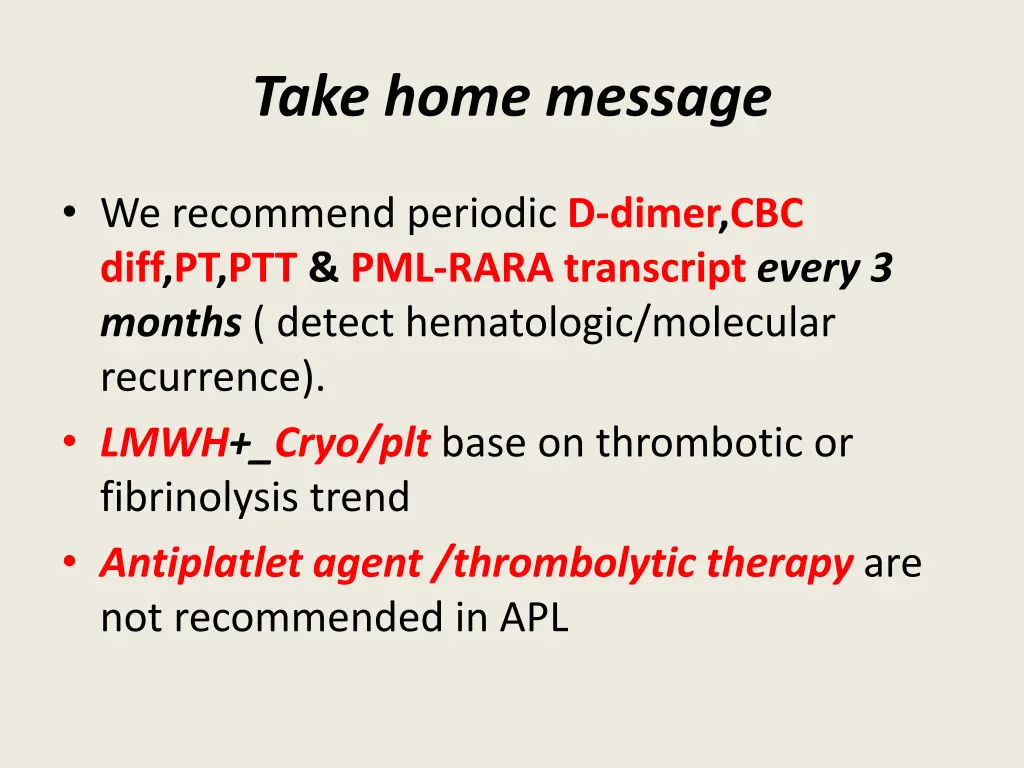 Take home message

• We recommend periodic D-dimer,CBC diff,PT,PTT & PML-RARA transcript every 3 months ( detect hematologic/molecular recurrence).
• LMWH+_Cryo/plt base on thrombotic or fibrinolysis trend
• Antiplatlet agent /thrombolytic therapy are not recommended in APL